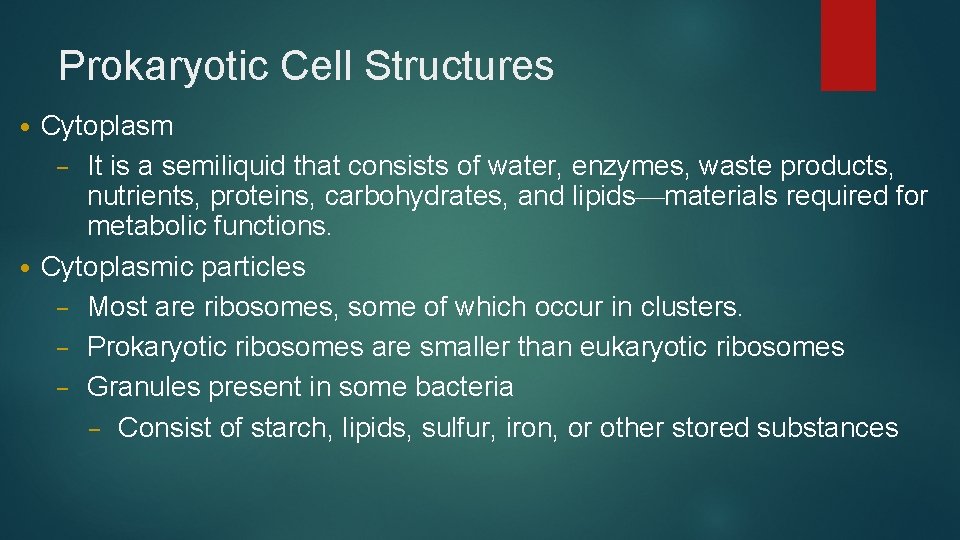 Prokaryotic Cell Structures

• Cytoplasm
  – It is a semiliquid that consists of water, enzymes, waste products, nutrients, proteins, carbohydrates, and lipids—materials required for metabolic functions.
• Cytoplasmic particles
  – Most are ribosomes, some of which occur in clusters.
  – Prokaryotic ribosomes are smaller than eukaryotic ribosomes
  – Granules present in some bacteria
    – Consist of starch, lipids, sulfur, iron, or other stored substances